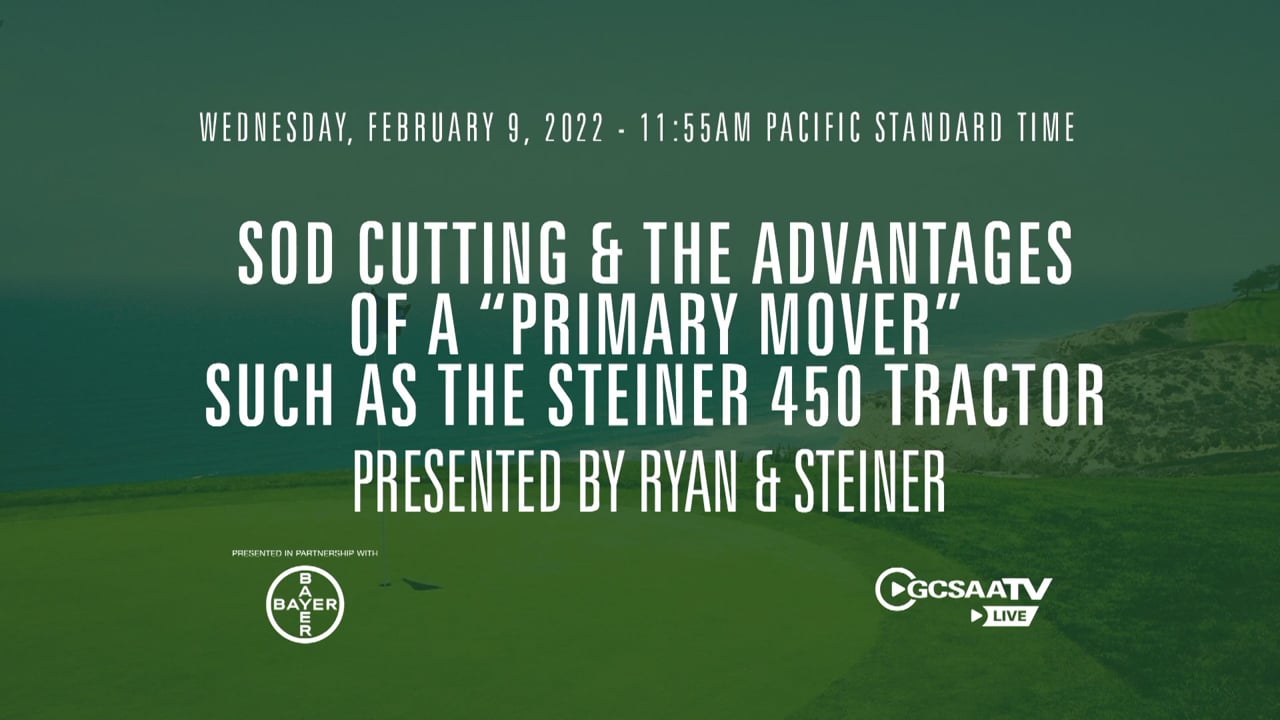 WEDNESDAY, FEBRUARY 9, 2022 - 11:55AM PACIFIC STANDARD TIME

SOD CUTTING & THE ADVANTAGES OF A "PRIMARY MOVER" SUCH AS THE STEINER 450 TRACTOR

PRESENTED BY RYAN & STEINER

PRESENTED IN PARTNERSHIP WITH

BAYER BAYER

GCSAATV LIVE